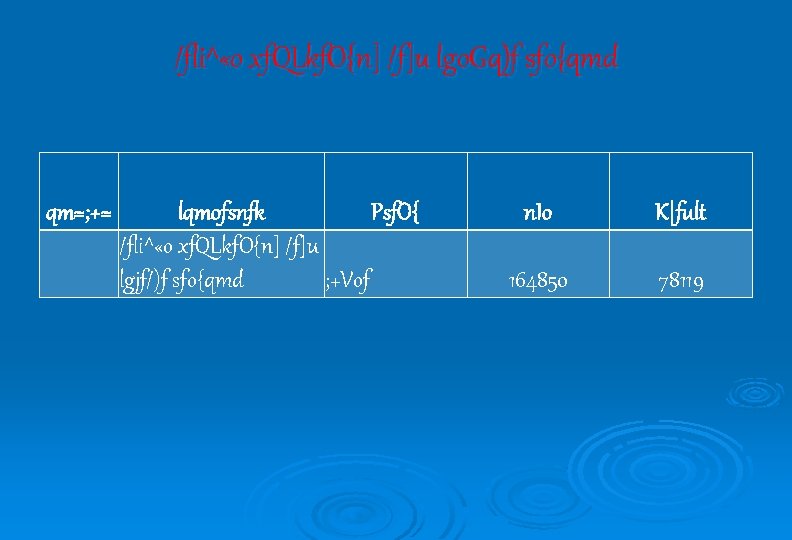 /fli^«o xfQLkfO{n] /f]u lgoGq)f sfo{qmd

| qm=;+= | lqmofsnfk | PsfO{ | nIo | K|fult |
|---|---|---|---|---|
| | /fli^«o xfQLkfO{n] /f]u lgjf/)f sfo{qmd | ;+Vof | 164850 | 78119 |